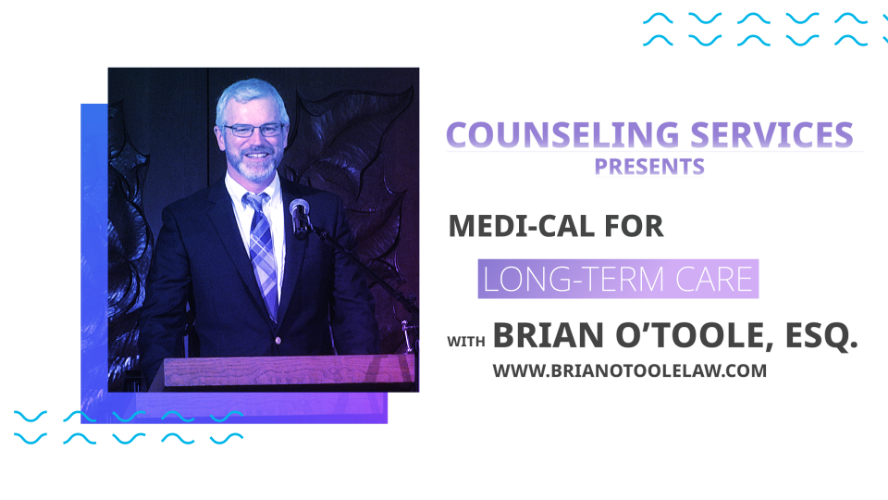 COUNSELING SERVICES
PRESENTS

MEDI-CAL FOR
LONG-TERM CARE
WITH BRIAN O'TOOLE, ESQ.
WWW.BRIANOTOOLELAW.COM